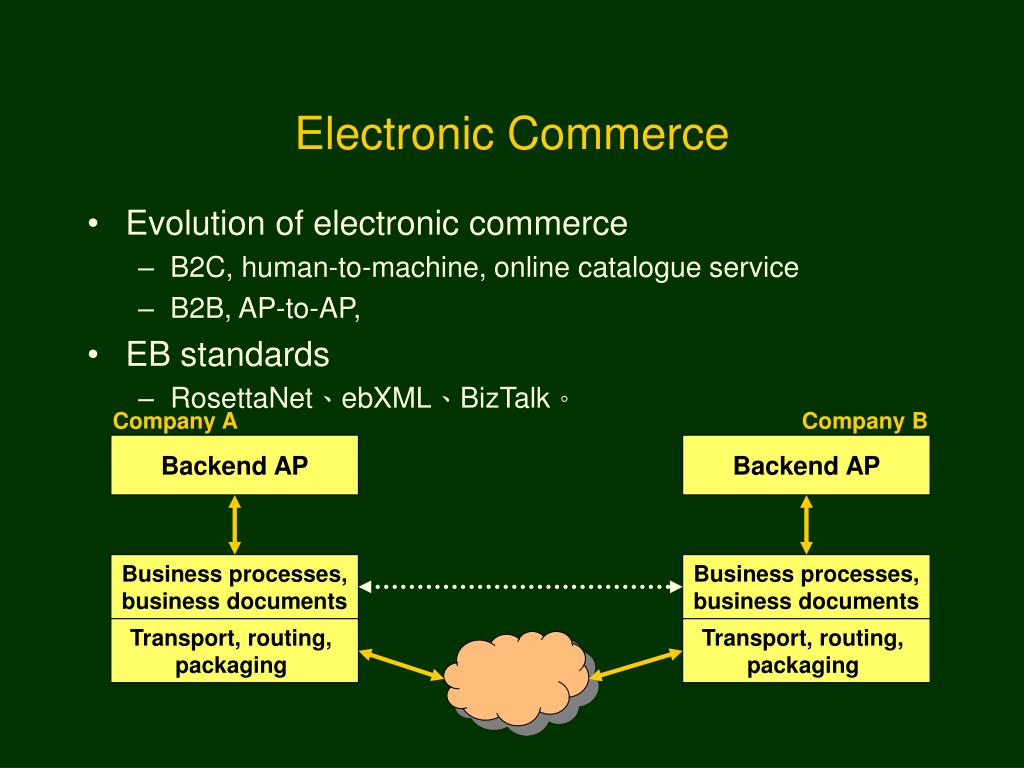 Electronic Commerce

• Evolution of electronic commerce
  – B2C, human-to-machine, online catalogue service
  – B2B, AP-to-AP,
• EB standards
  – RosettaNet、ebXML、BizTalk。

Company A

Backend AP

Business processes, business documents

Transport, routing, packaging

Company B

Backend AP

Business processes, business documents

Transport, routing, packaging